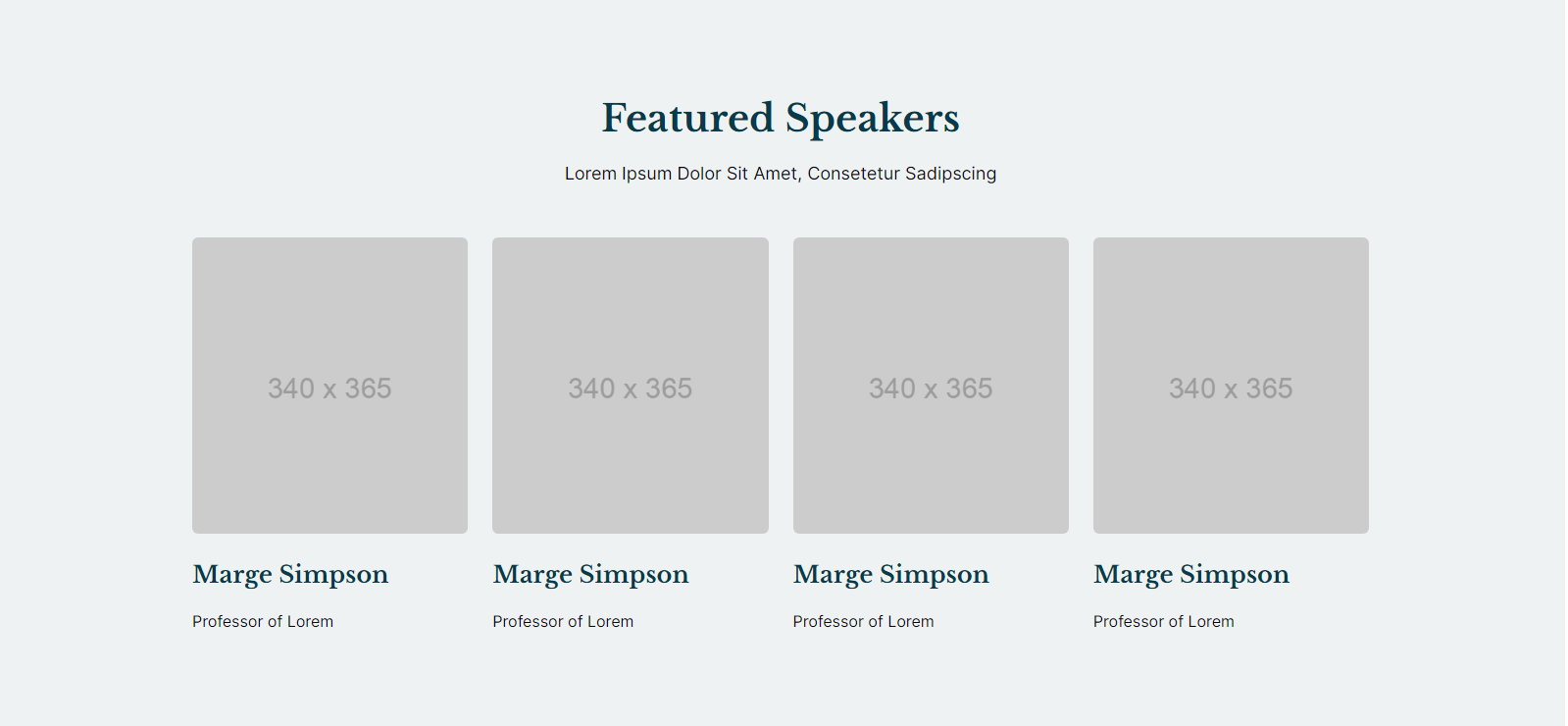 Featured Speakers

Lorem Ipsum Dolor Sit Amet, Consetetur Sadipscing

340 x 365

Marge Simpson

Professor of Lorem

340 x 365

Marge Simpson

Professor of Lorem

340 x 365

Marge Simpson

Professor of Lorem

340 x 365

Marge Simpson

Professor of Lorem